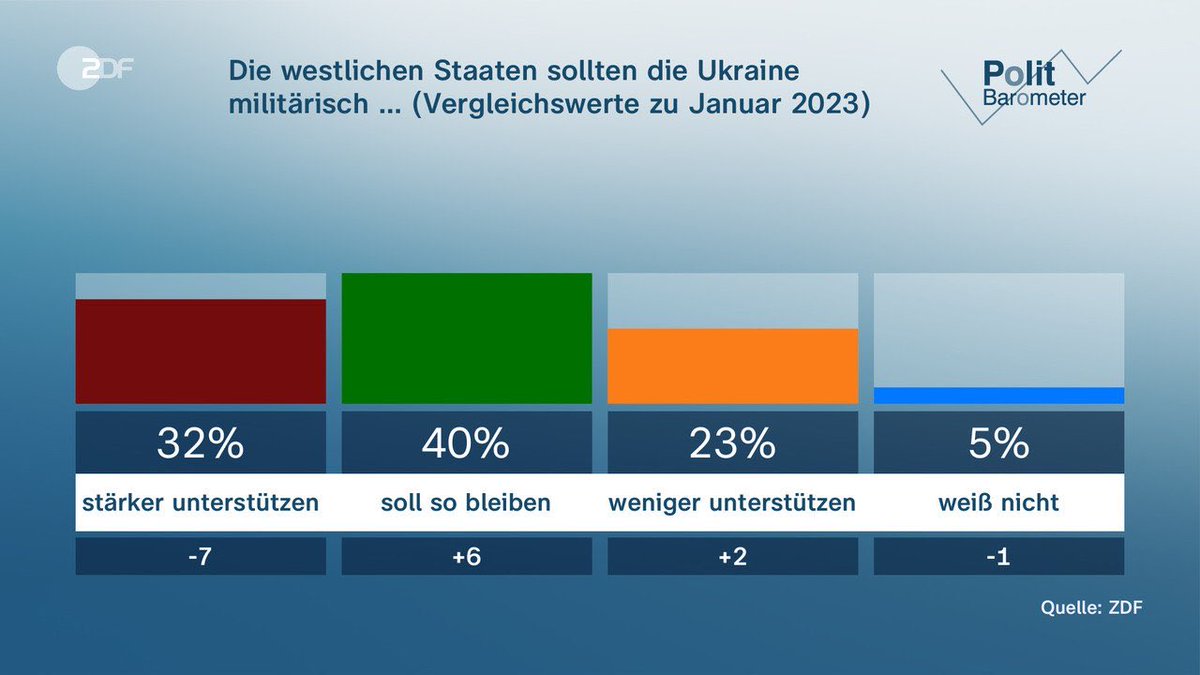 ZDF

Die westlichen Staaten sollten die Ukraine militärisch ... (Vergleichswerte zu Januar 2023)

Polit Barometer

| 32% | 40% | 23% | 5% |
|---|---|---|---|
| stärker unterstützen | soll so bleiben | weniger unterstützen | weiß nicht |
| -7 | +6 | +2 | -1 |

Quelle: ZDF